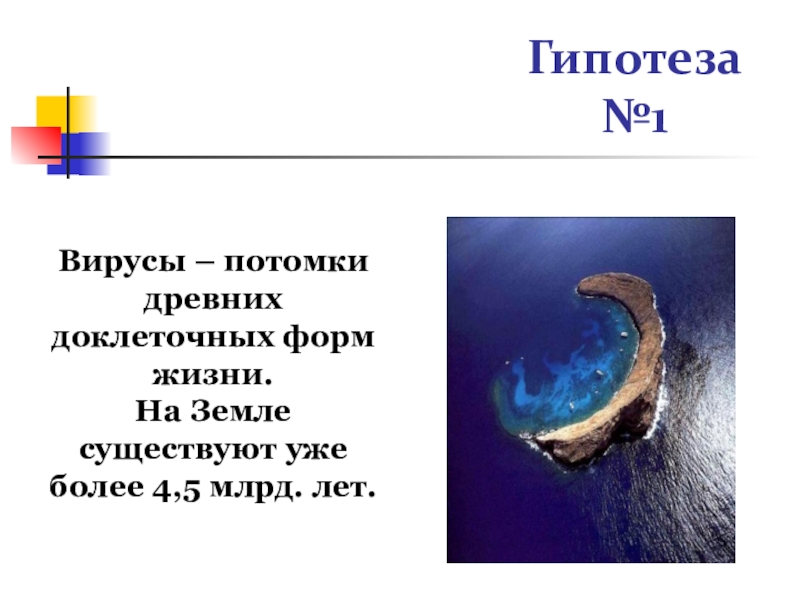 Гипотеза №1

Вирусы – потомки древних доклеточных форм жизни.
На Земле существуют уже более 4,5 млрд. лет.